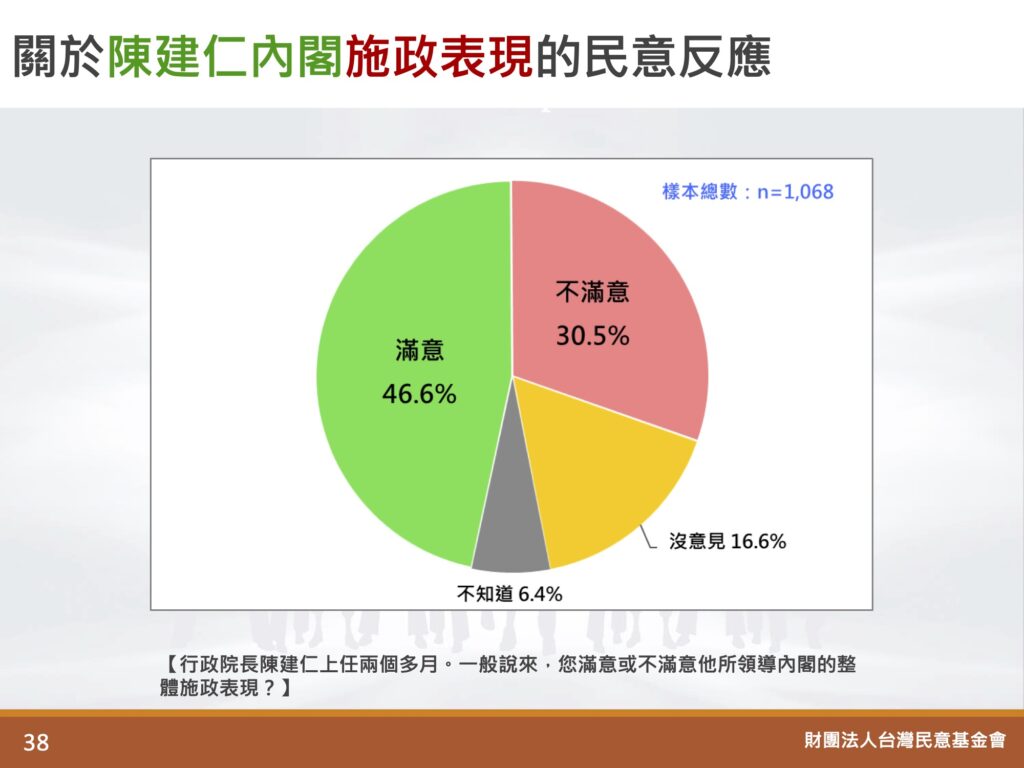 關於陳建仁內閣施政表現的民意反應

樣本總數：n=1,068

不滿意
30.5%

滿意
46.6%

沒意見 16.6%

不知道 6.4%

【行政院長陳建仁上任兩個多月。一般說來，您滿意或不滿意他所領導內閣的整體施政表現？】

38

財團法人台灣民意基金會